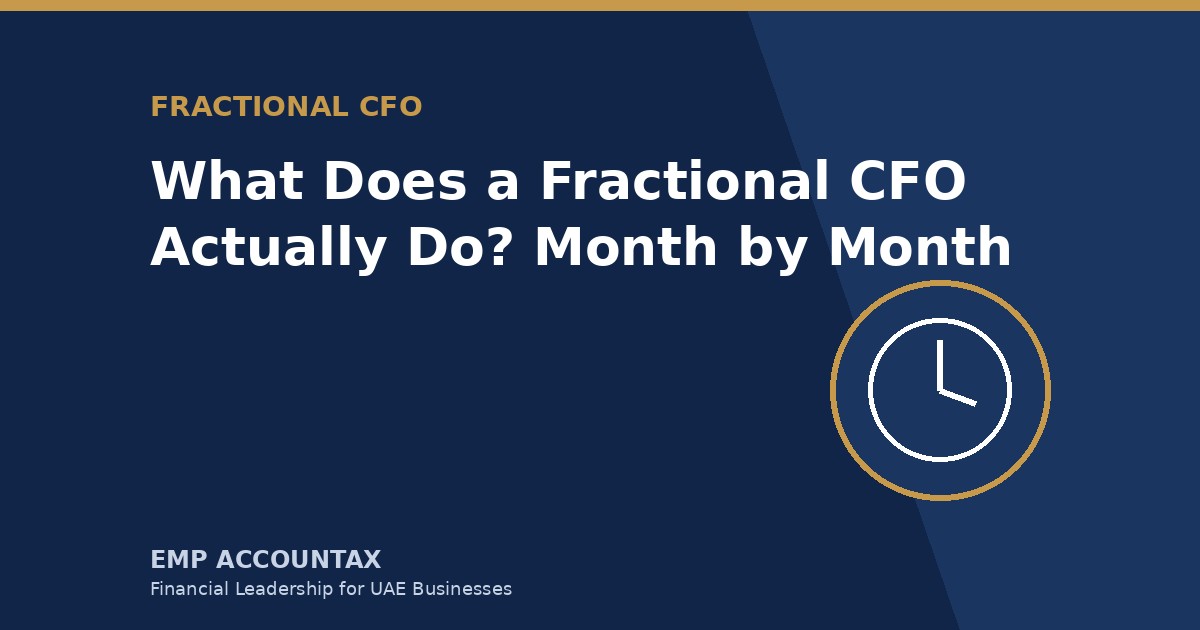 FRACTIONAL CFO

What Does a Fractional CFO Actually Do? Month by Month

EMP ACCOUNTAX

Financial Leadership for UAE Businesses